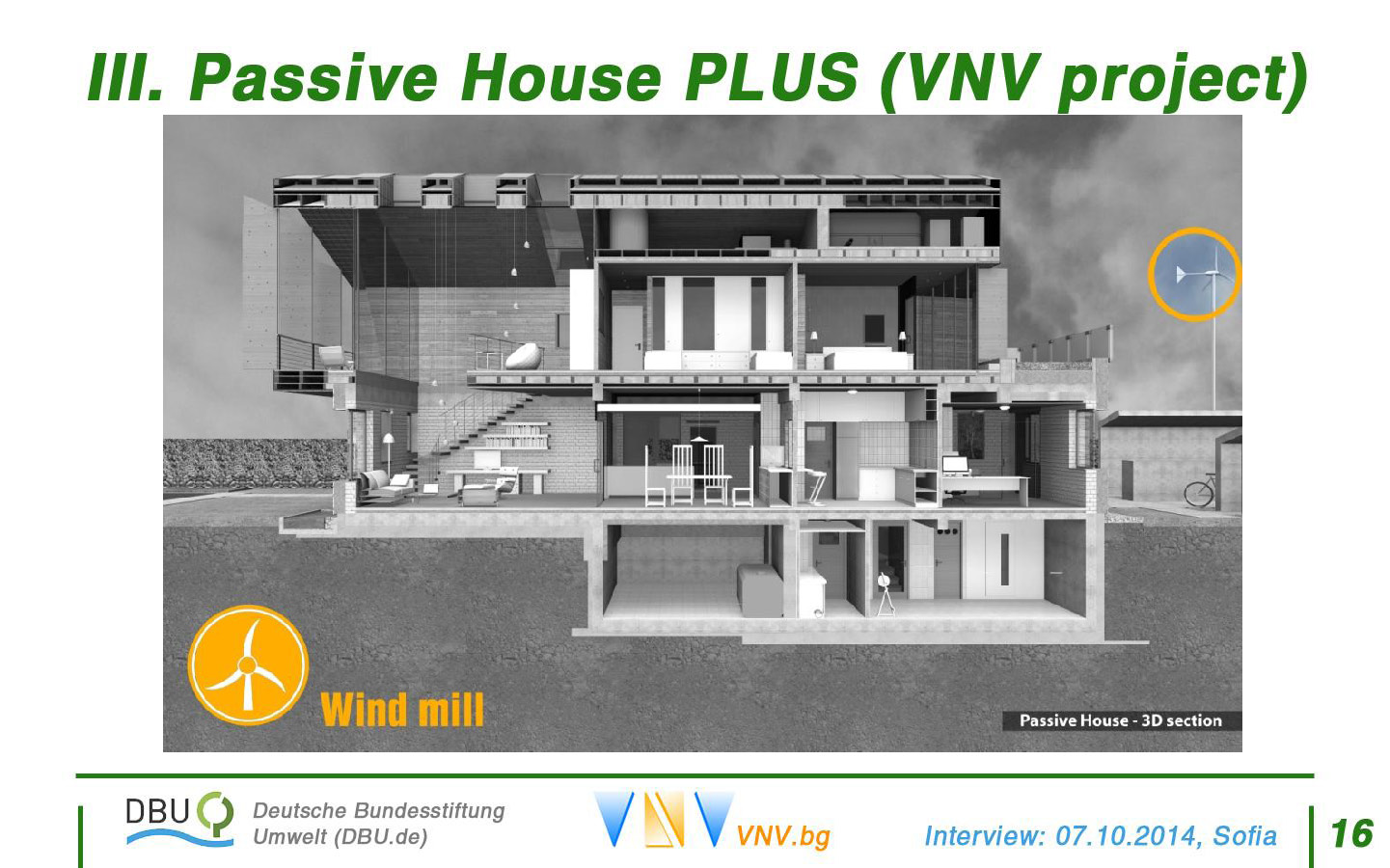 III. Passive House PLUS (VNV project)

Wind mill

Passive House - 3D section

DBU

Deutsche Bundesstiftung Umwelt (DBU.de)

VNV.bg

Interview: 07.10.2014, Sofia

16